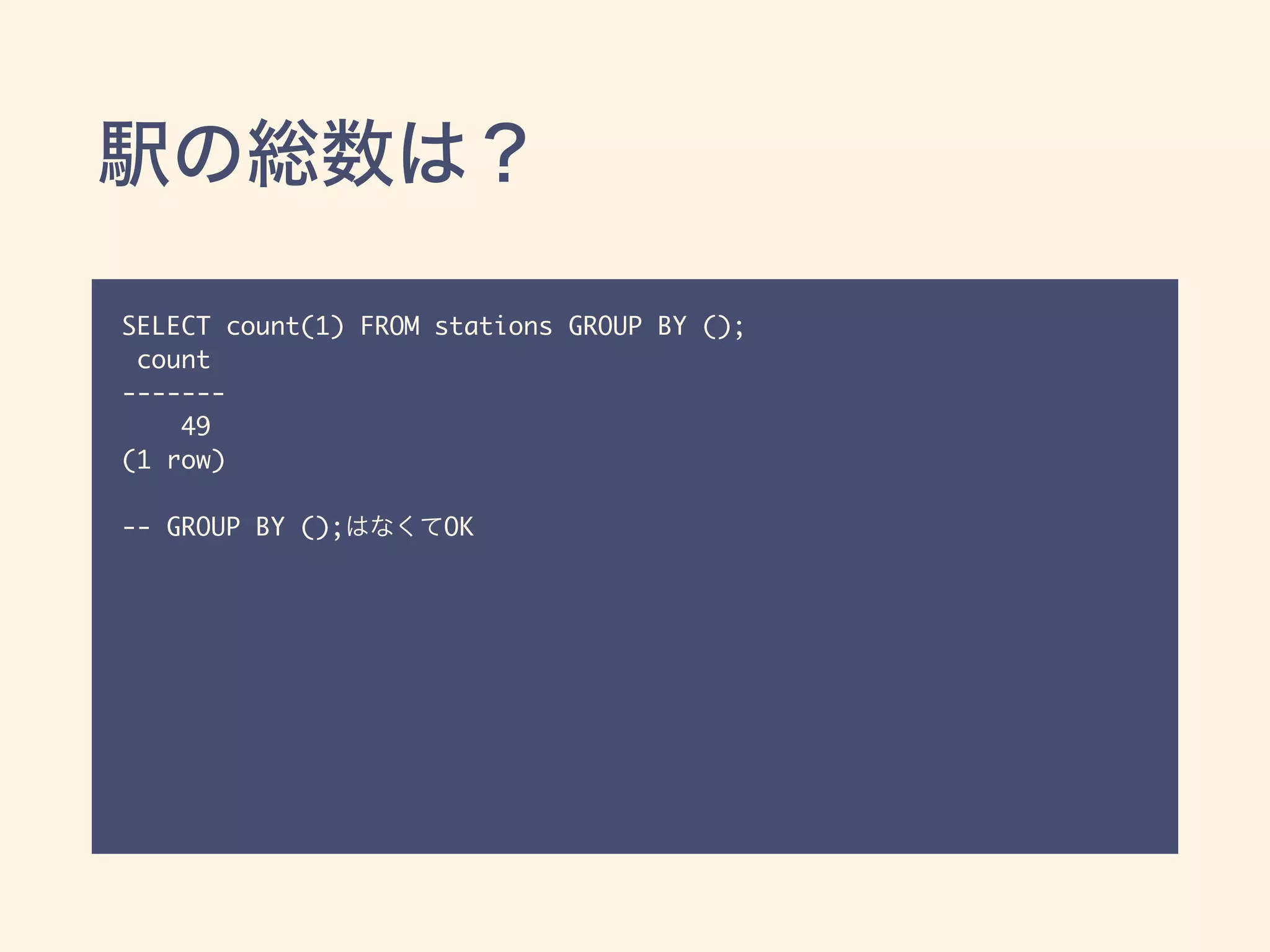 駅の総数は？

SELECT count(1) FROM stations GROUP BY ();
 count
-------
    49
(1 row)

-- GROUP BY ();はなくてOK